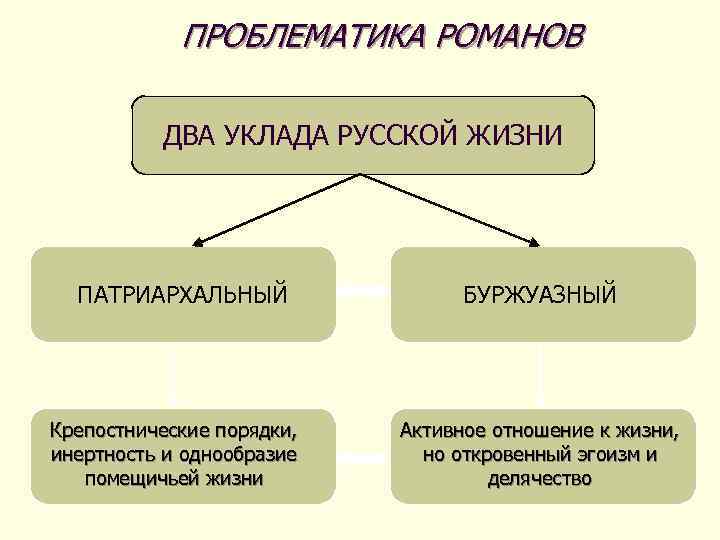 ПРОБЛЕМАТИКА РОМАНОВ

ДВА УКЛАДА РУССКОЙ ЖИЗНИ

ПАТРИАРХАЛЬНЫЙ

БУРЖУАЗНЫЙ

Крепостнические порядки, инертность и однообразие помещичьей жизни

Активное отношение к жизни, но откровенный эгоизм и делячество